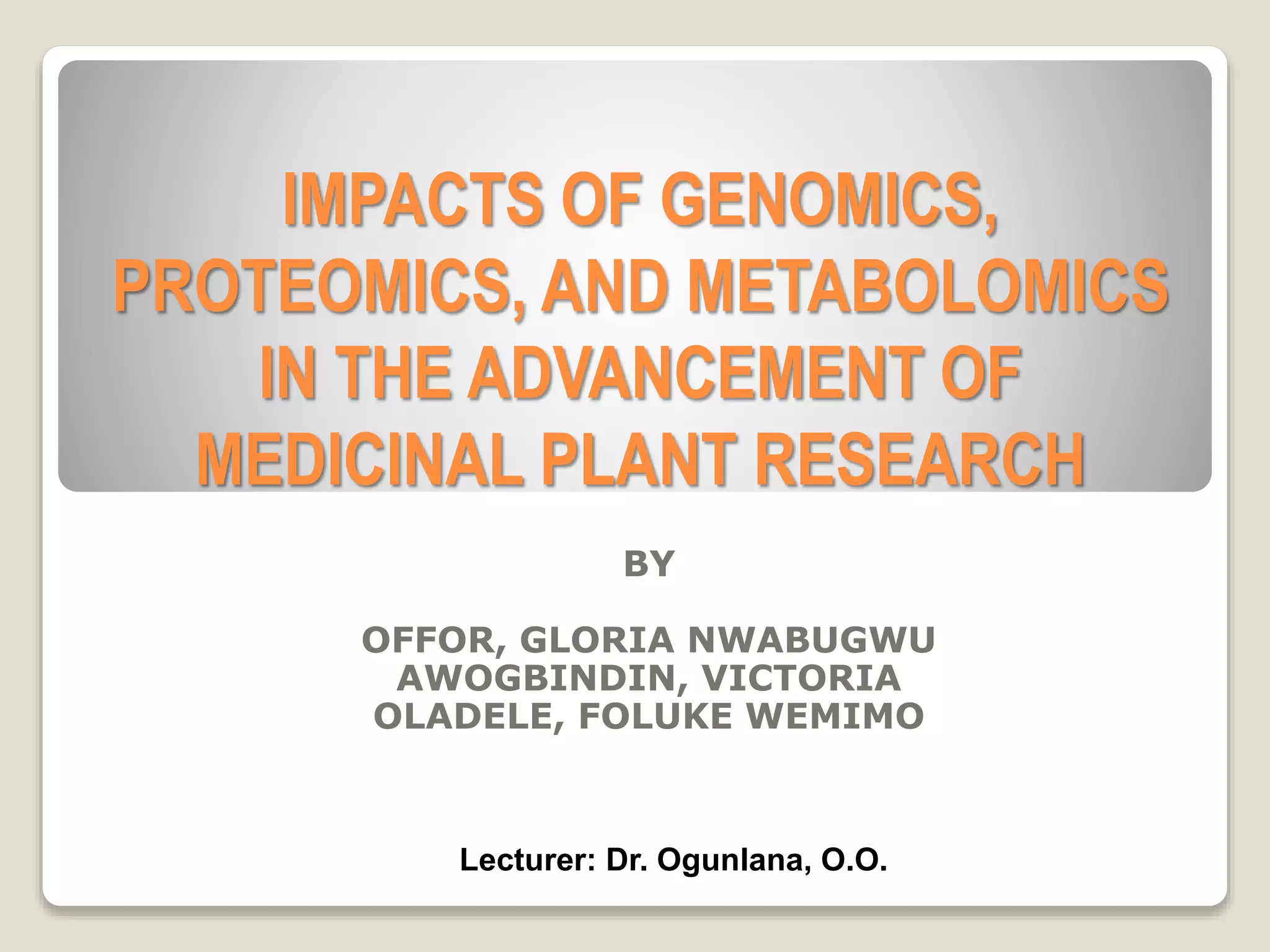 IMPACTS OF GENOMICS, PROTEOMICS, AND METABOLOMICS IN THE ADVANCEMENT OF MEDICINAL PLANT RESEARCH

BY

OFFOR, GLORIA NWABUGWU
AWOGBINDIN, VICTORIA
OLADELE, FOLUKE WEMIMO

Lecturer: Dr. Ogunlana, O.O.